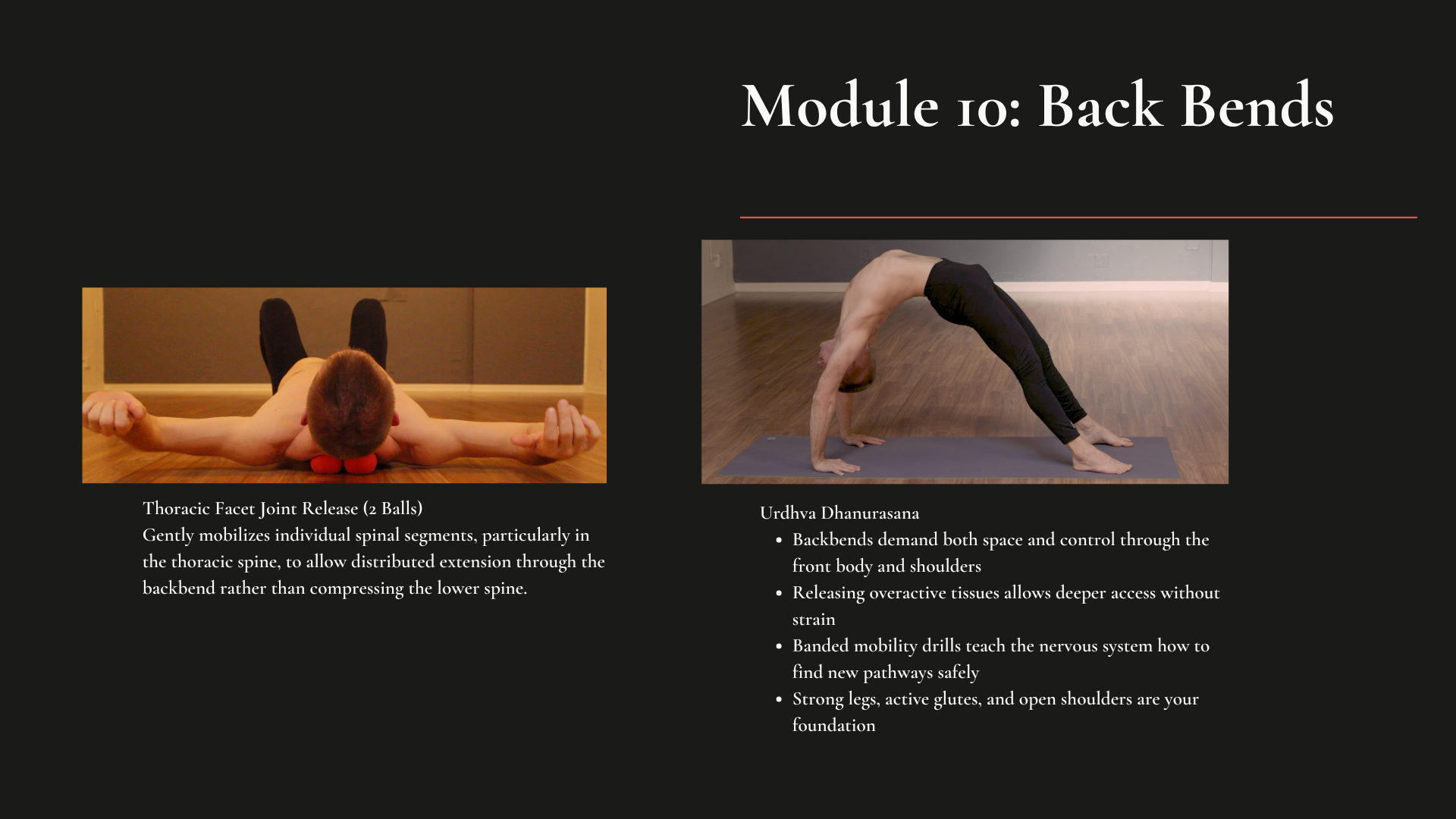 Module 10: Back Bends

Thoracic Facet Joint Release (2 Balls)
Gently mobilizes individual spinal segments, particularly in the thoracic spine, to allow distributed extension through the backbend rather than compressing the lower spine.

Urdhva Dhanurasana
- Backbends demand both space and control through the front body and shoulders
- Releasing overactive tissues allows deeper access without strain
- Banded mobility drills teach the nervous system how to find new pathways safely
- Strong legs, active glutes, and open shoulders are your foundation